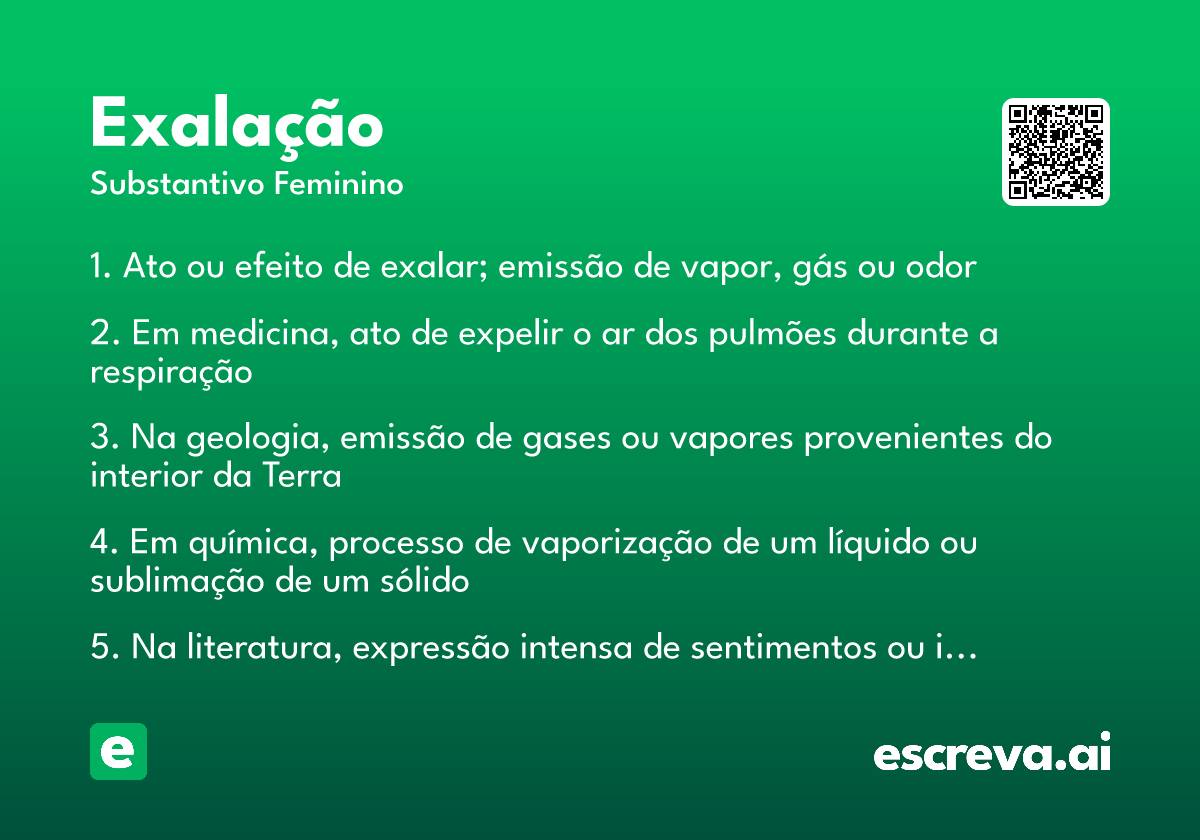 Exalação
Substantivo Feminino

1. Ato ou efeito de exalar; emissão de vapor, gás ou odor

2. Em medicina, ato de expelir o ar dos pulmões durante a respiração

3. Na geologia, emissão de gases ou vapores provenientes do interior da Terra

4. Em química, processo de vaporização de um líquido ou sublimação de um sólido

5. Na literatura, expressão intensa de sentimentos ou i…

e

escreva.ai